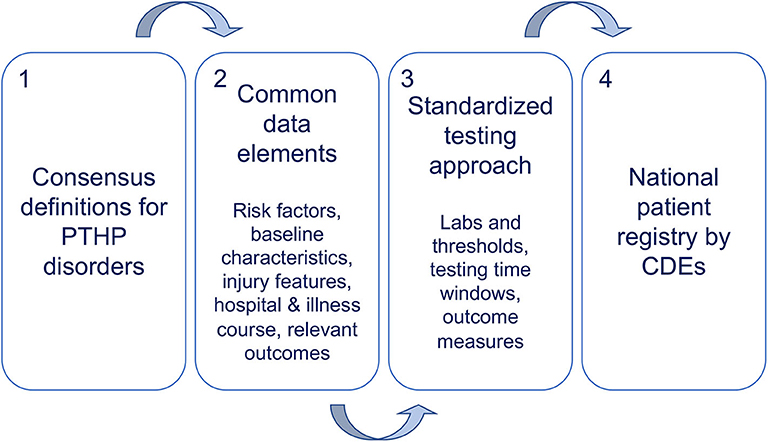 1

Consensus definitions for PTHP disorders

2 Common data elements

Risk factors, baseline characteristics, injury features, hospital & illness course, relevant outcomes

3 Standardized testing approach

Labs and thresholds, testing time windows, outcome measures

4

National patient registry by CDEs